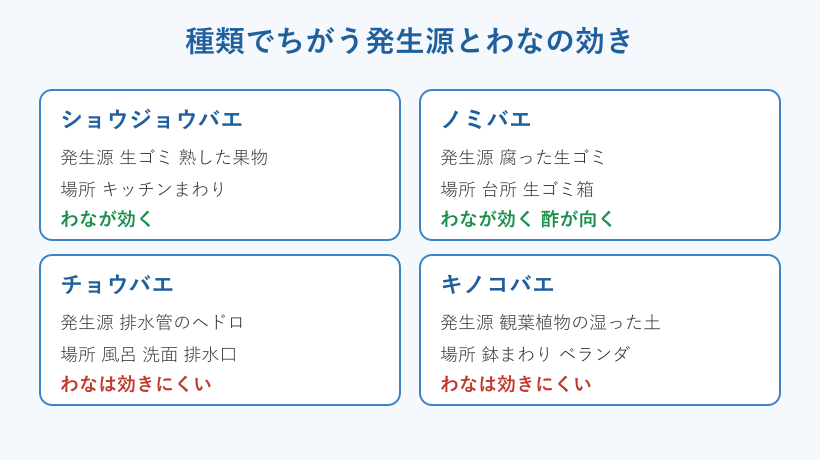 種類でちがう発生源とわなの効き

ショウジョウバエ

発生源 生ゴミ 熟した果物

場所 キッチンまわり

わなが効く

ノミバエ

発生源 腐った生ゴミ

場所 台所 生ゴミ箱

わなが効く 酢が向く

チョウバエ

発生源 排水管のヘドロ

場所 風呂 洗面 排水口

わなは効きにくい

キノコバエ

発生源 観葉植物の湿った土

場所 鉢まわり ベランダ

わなは効きにくい